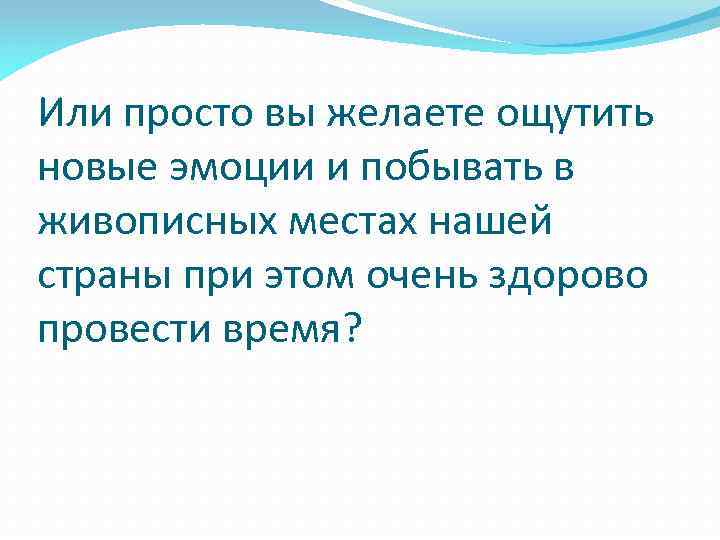 Или просто вы желаете ощутить новые эмоции и побывать в живописных местах нашей страны при этом очень здорово провести время?